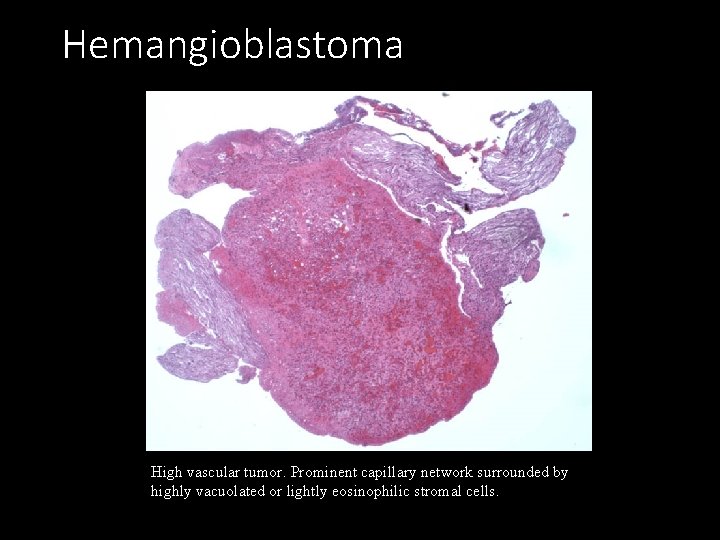 Hemangioblastoma

High vascular tumor. Prominent capillary network surrounded by highly vacuolated or lightly eosinophilic stromal cells.